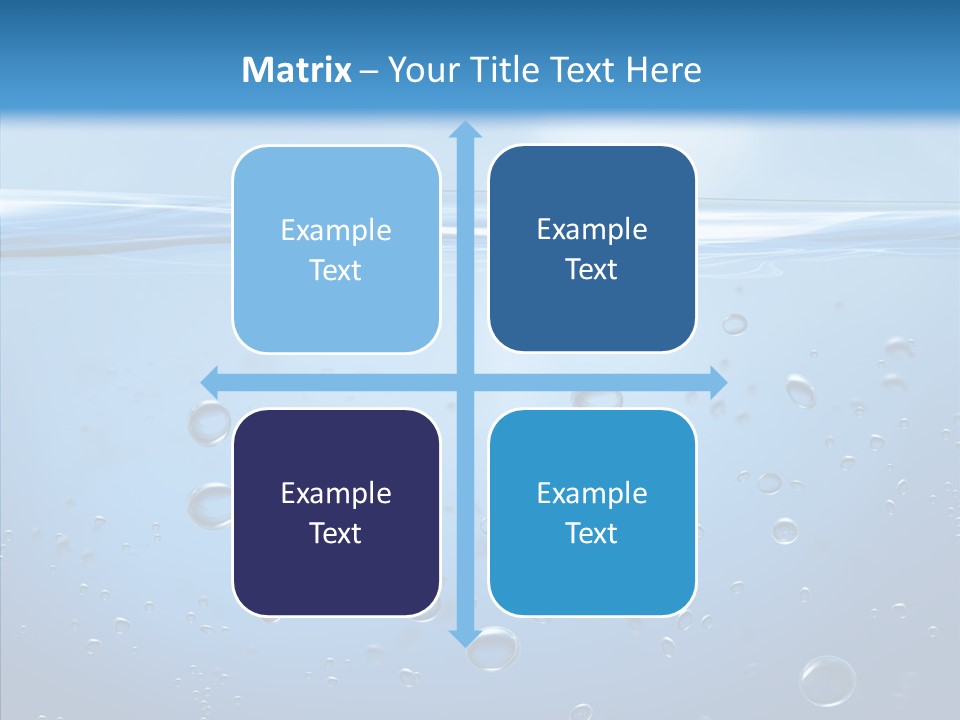 Matrix – Your Title Text Here

Example Text

Example Text

Example Text

Example Text